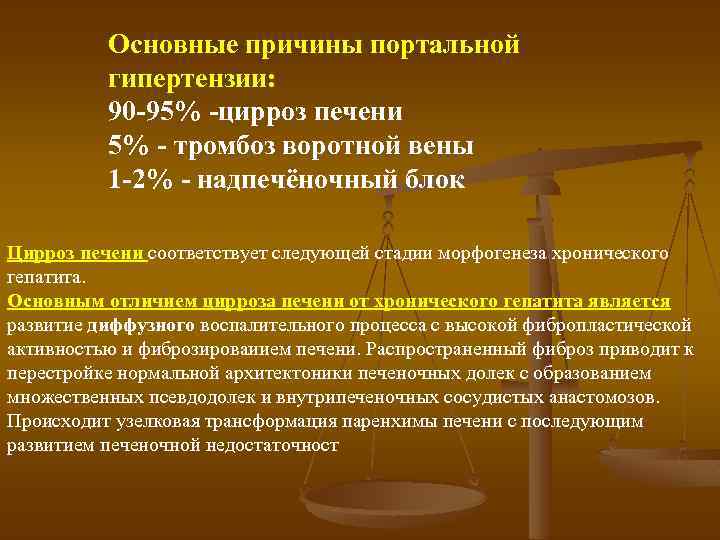 Основные причины портальной гипертензии:
90-95% -цирроз печени
5% - тромбоз воротной вены
1-2% - надпечёночный блок

Цирроз печени соответствует следующей стадии морфогенеза хронического гепатита.
Основным отличием цирроза печени от хронического гепатита является развитие диффузного воспалительного процесса с высокой фибропластической активностью и фиброзироваиием печени. Распространенный фиброз приводит к перестройке нормальной архитектоники печеночных долек с образованием множественных псевдодолек и внутрипеченочных сосудистых анастомозов. Происходит узелковая трансформация паренхимы печени с последующим развитием печеночной недостаточност